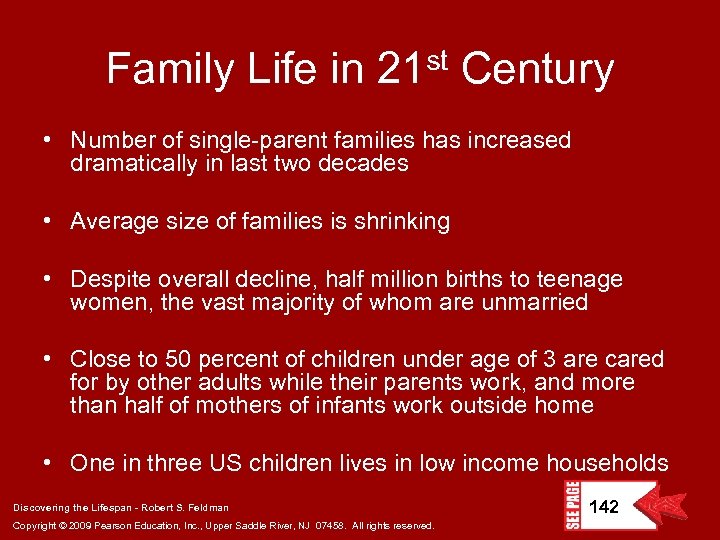 Family Life in 21$^{st}$ Century

• Number of single-parent families has increased dramatically in last two decades

• Average size of families is shrinking

• Despite overall decline, half million births to teenage women, the vast majority of whom are unmarried

• Close to 50 percent of children under age of 3 are cared for by other adults while their parents work, and more than half of mothers of infants work outside home

• One in three US children lives in low income households

Discovering the Lifespan - Robert S. Feldman

Copyright © 2009 Pearson Education, Inc., Upper Saddle River, NJ 07458. All rights reserved.

SEE PAGE 142